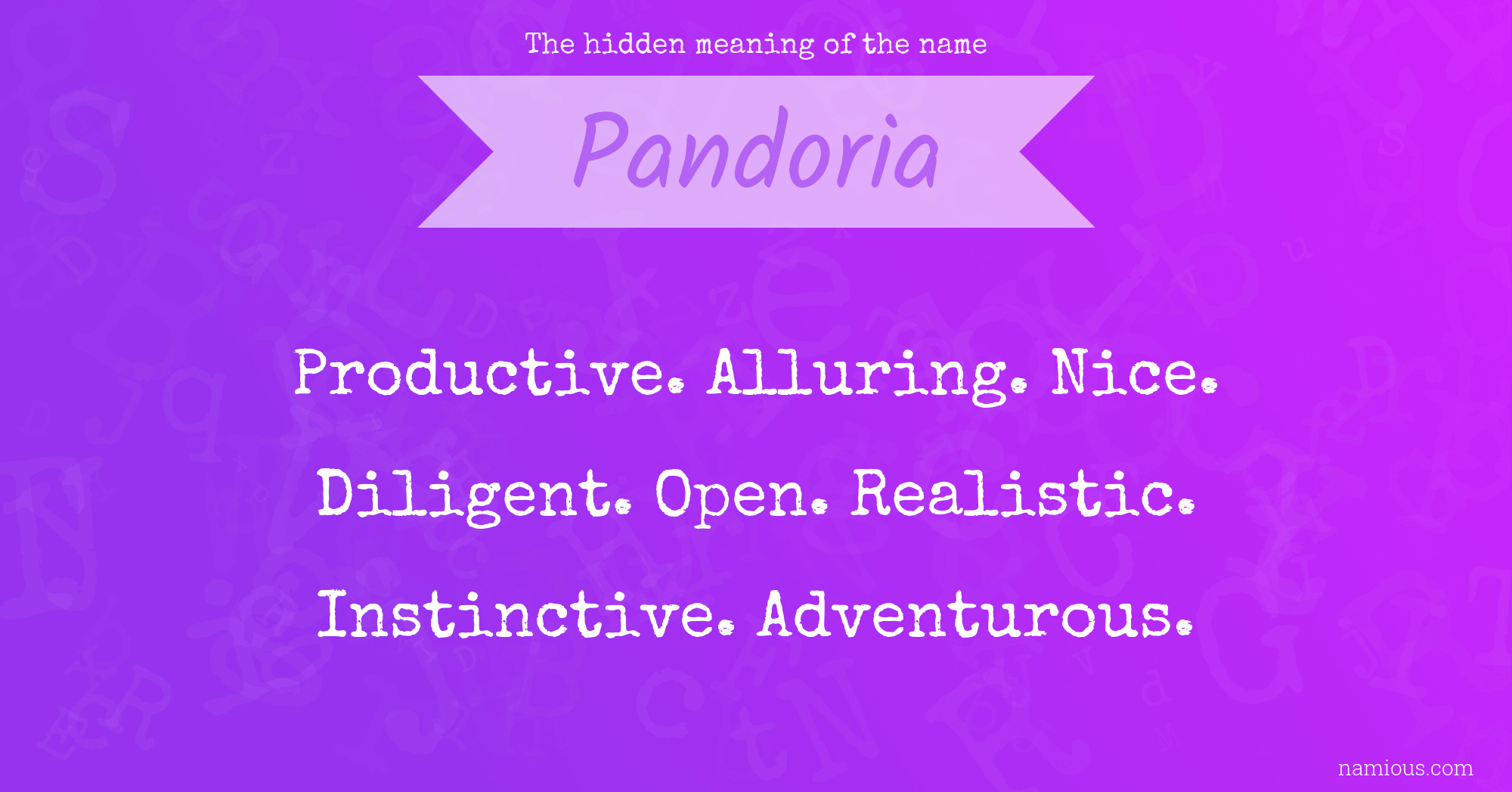 The hidden meaning of the name

Pandoria

Productive. Alluring. Nice.
Diligent. Open. Realistic.
Instinctive. Adventurous.

namious.com